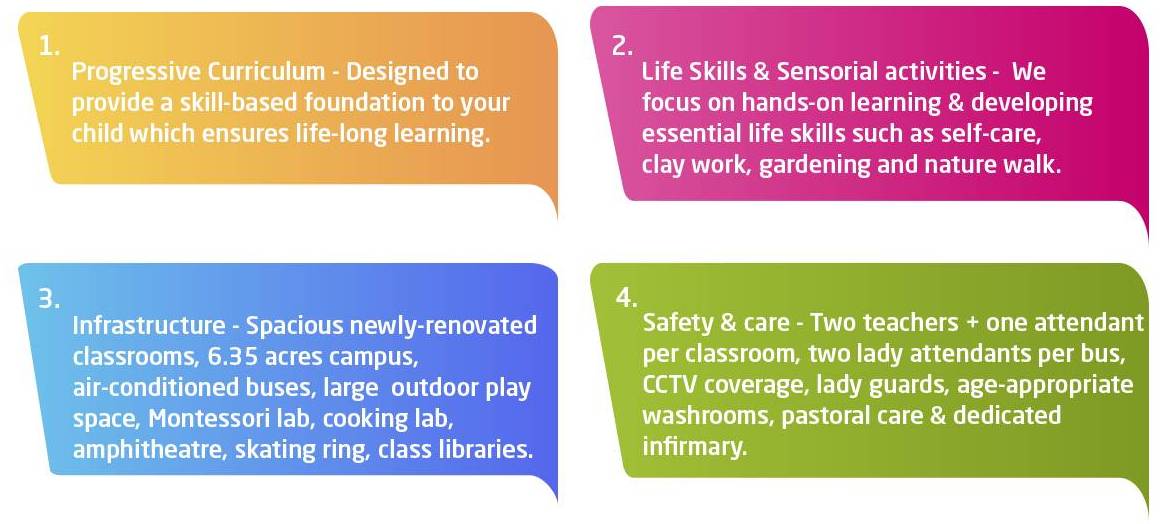 1.
Progressive Curriculum - Designed to provide a skill-based foundation to your child which ensures life-long learning.

2.
Life Skills & Sensorial activities - We focus on hands-on learning & developing essential life skills such as self-care, clay work, gardening and nature walk.

3.
Infrastructure - Spacious newly-renovated classrooms, 6.35 acres campus, air-conditioned buses, large outdoor play space, Montessori lab, cooking lab, amphitheatre, skating ring, class libraries.

4.
Safety & care - Two teachers + one attendant per classroom, two lady attendants per bus, CCTV coverage, lady guards, age-appropriate washrooms, pastoral care & dedicated infirmary.